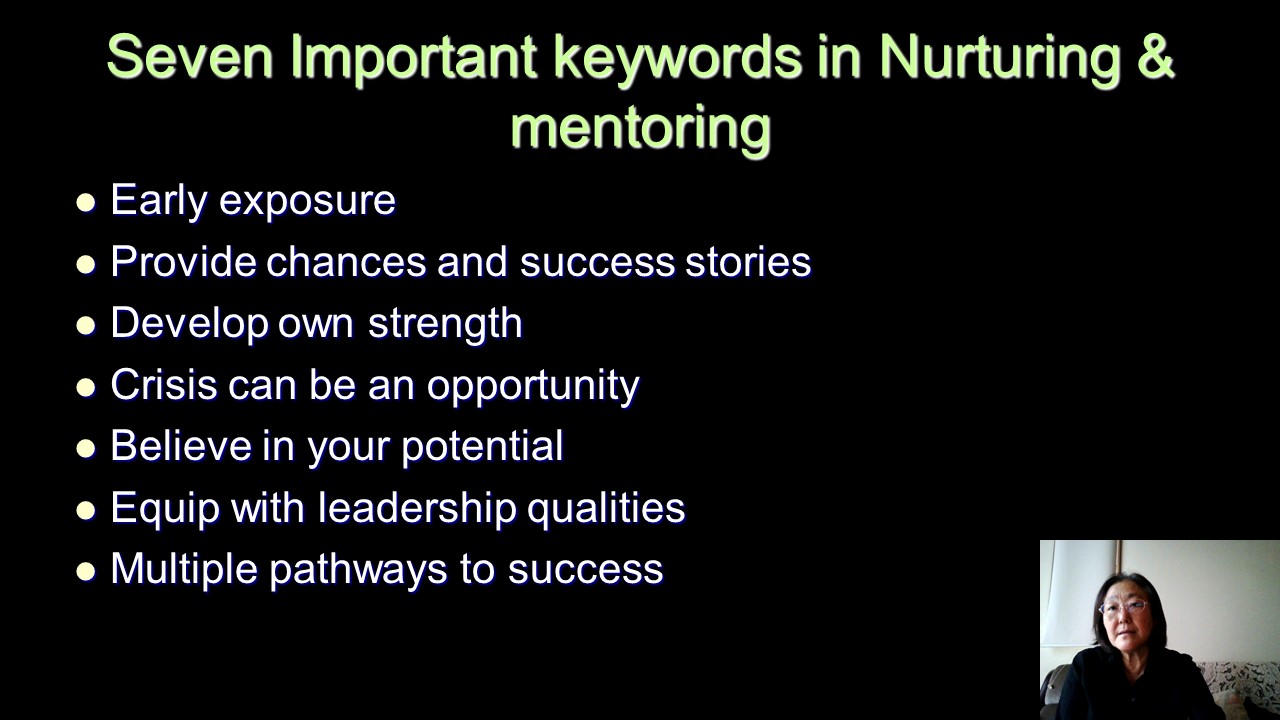 Seven Important keywords in Nurturing & mentoring

- Early exposure
- Provide chances and success stories
- Develop own strength
- Crisis can be an opportunity
- Believe in your potential
- Equip with leadership qualities
- Multiple pathways to success